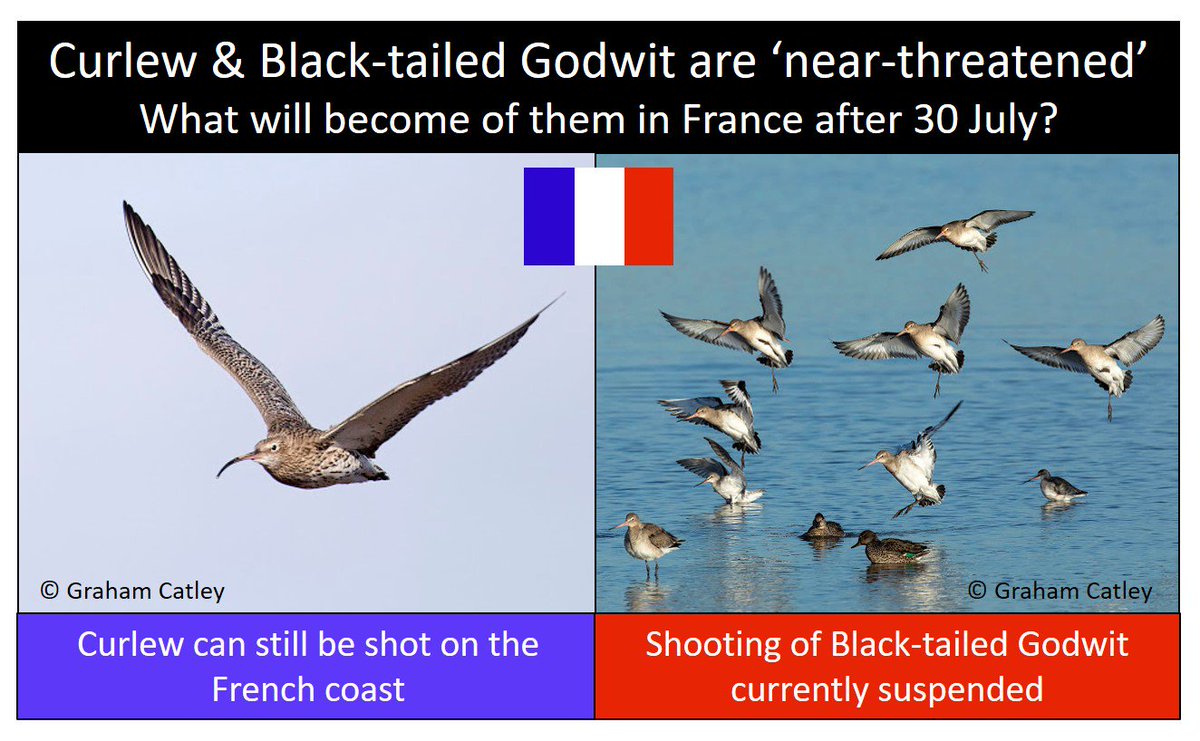 Curlew & Black-tailed Godwit are ‘near-threatened’
What will become of them in France after 30 July?

© Graham Catley

© Graham Catley

Curlew can still be shot on the French coast

Shooting of Black-tailed Godwit currently suspended